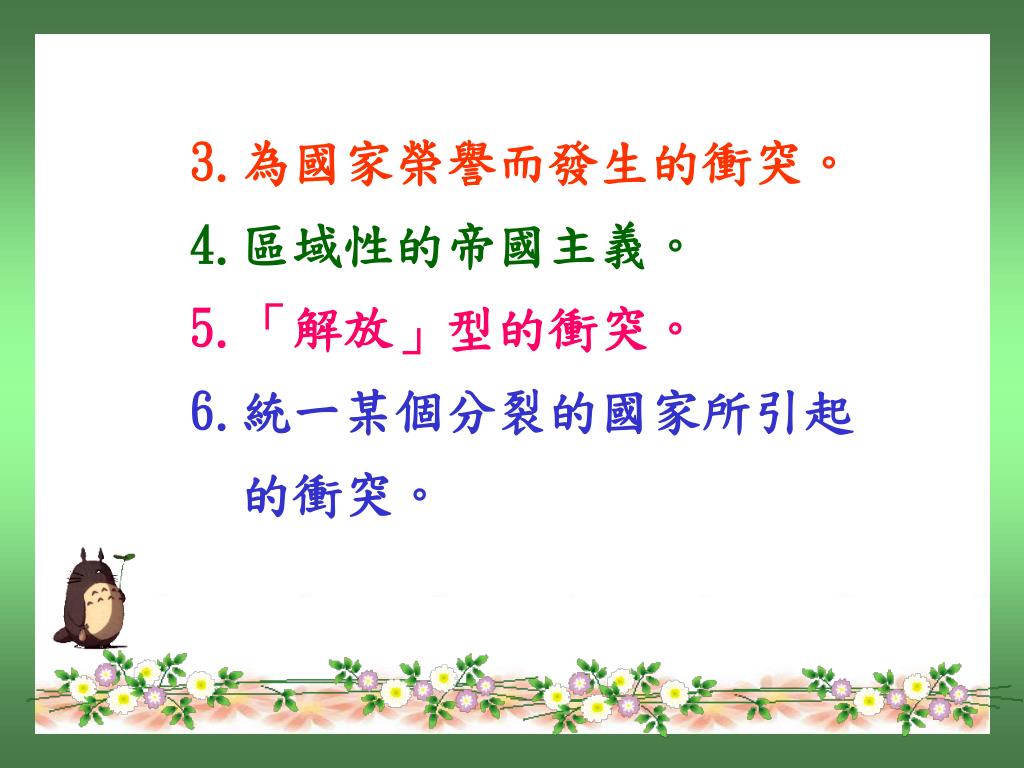 3. 為國家榮譽而發生的衝突。

4. 區域性的帝國主義。

5. 「解放」型的衝突。

6. 統一某個分裂的國家所引起的衝突。